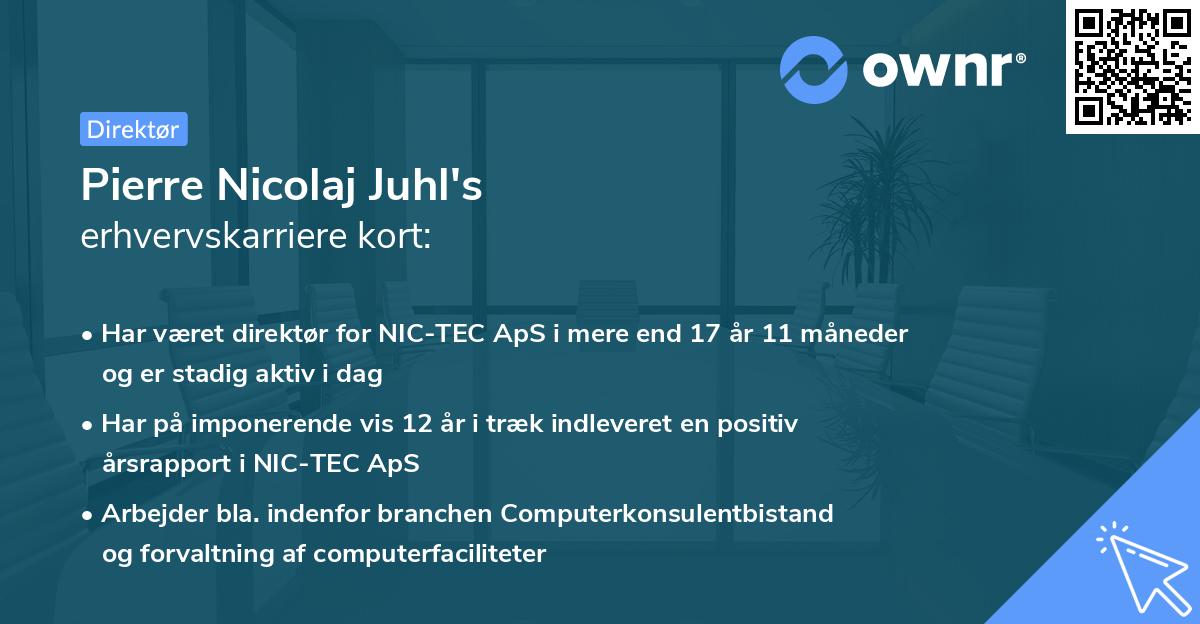 ownr®

Direktør

Pierre Nicolaj Juhl's
erhvervskarriere kort:

• Har været direktør for NIC-TEC ApS i mere end 17 år 11 måneder og er stadig aktiv i dag

• Har på imponerende vis 12 år i træk indleveret en positiv årsrapport i NIC-TEC ApS

• Arbejder bla. indenfor branchen Computerkonsulentbistand og forvaltning af computerfaciliteter